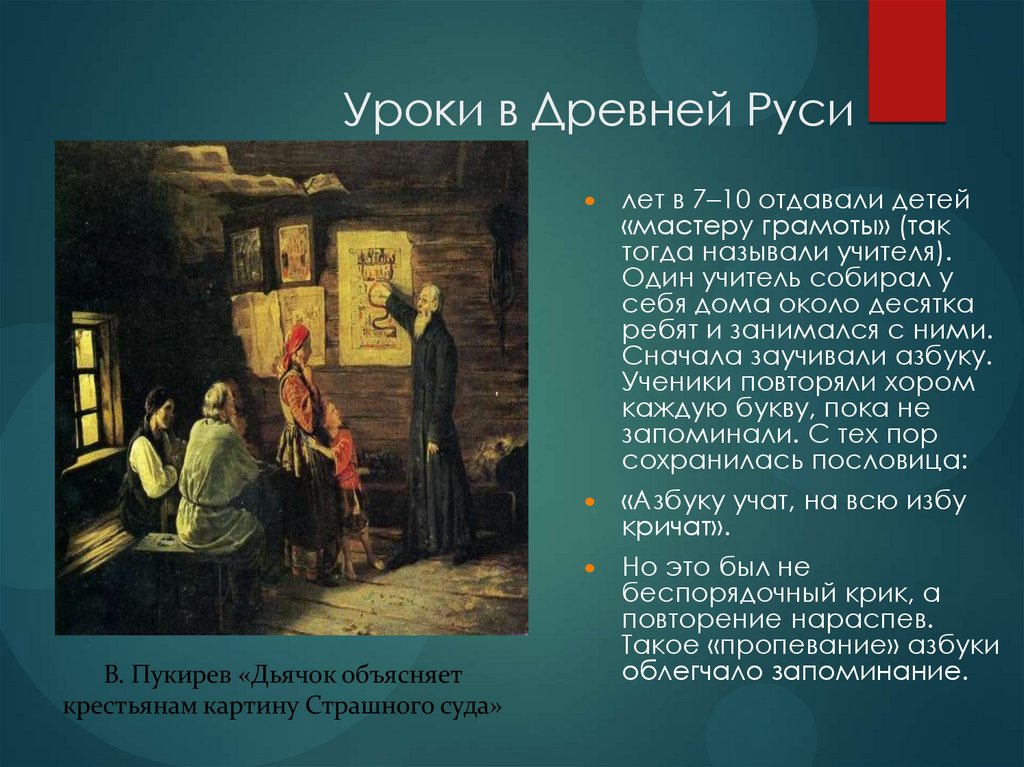 Уроки в Древней Руси

лет в 7–10 отдавали детей «мастеру грамоты» (так тогда называли учителя). Один учитель собирал у себя дома около десятка ребят и занимался с ними. Сначала заучивали азбуку. Ученики повторяли хором каждую букву, пока не запоминали. С тех пор сохранилась пословица:

«Азбуку учат, на всю избу кричат».

Но это был не беспорядочный крик, а повторение нараспев. Такое «пропевание» азбуки облегчало запоминание.

В. Пукирев «Дьячок объясняет крестьянам картину Страшного суда»